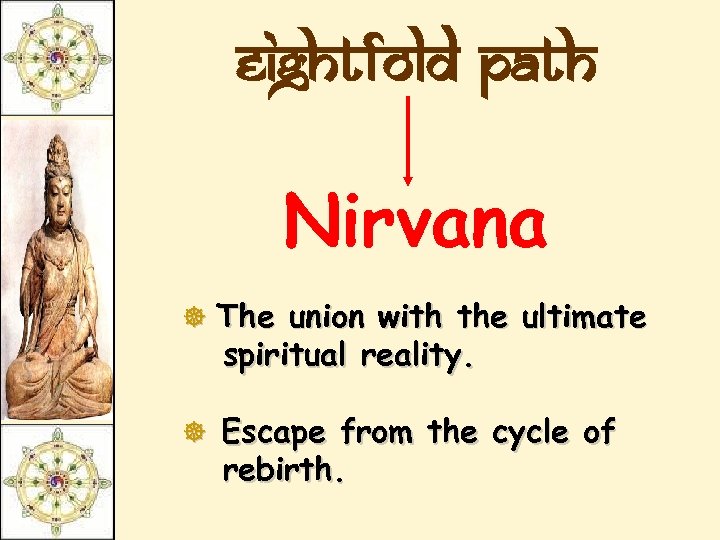 Eightfold Path

Nirvana

The union with the ultimate spiritual reality.

Escape from the cycle of rebirth.